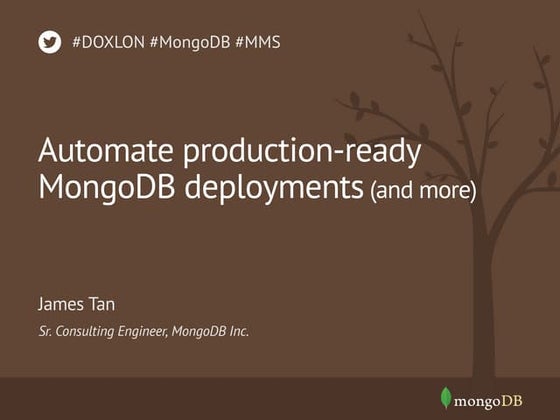 #DOXLON #MongoDB #MMS

Automate production-ready MongoDB deployments (and more)

James Tan

Sr. Consulting Engineer, MongoDB Inc.

mongoDB